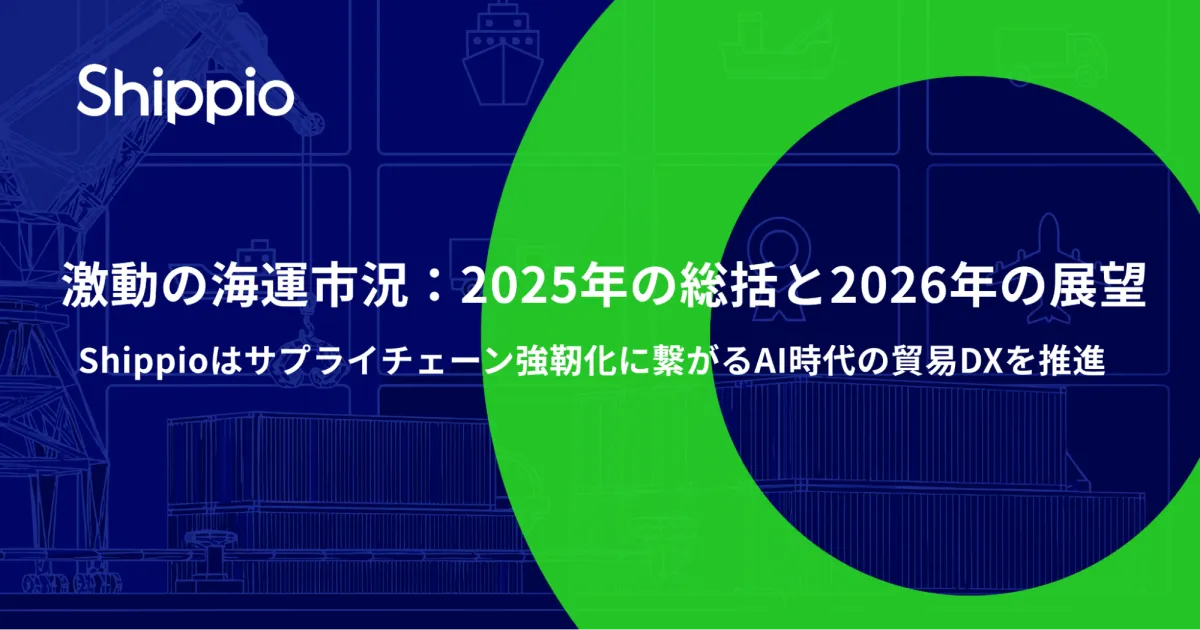 Shippio

激動の海運市況：2025年の総括と2026年の展望

Shippioはサプライチェーン強靭化に繋がるAI時代の貿易DXを推進